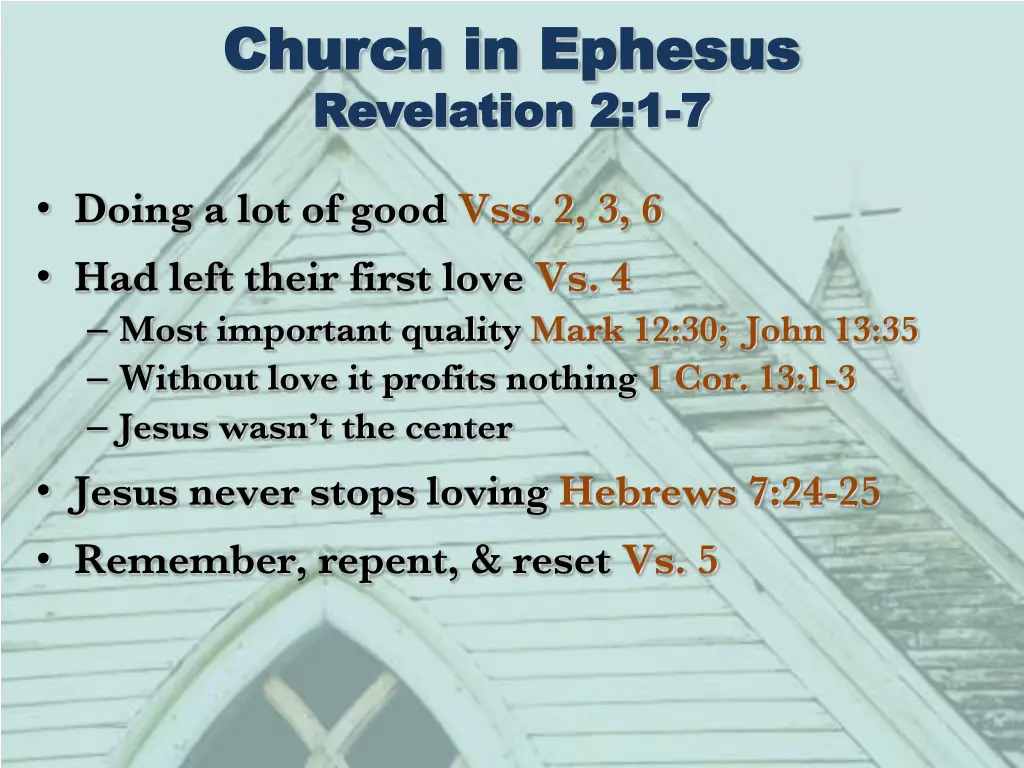 Church in Ephesus
Revelation 2:1-7

• Doing a lot of good Vss. 2, 3, 6
• Had left their first love Vs. 4
– Most important quality Mark 12:30; John 13:35
– Without love it profits nothing 1 Cor. 13:1-3
– Jesus wasn't the center
• Jesus never stops loving Hebrews 7:24-25
• Remember, repent, & reset Vs. 5